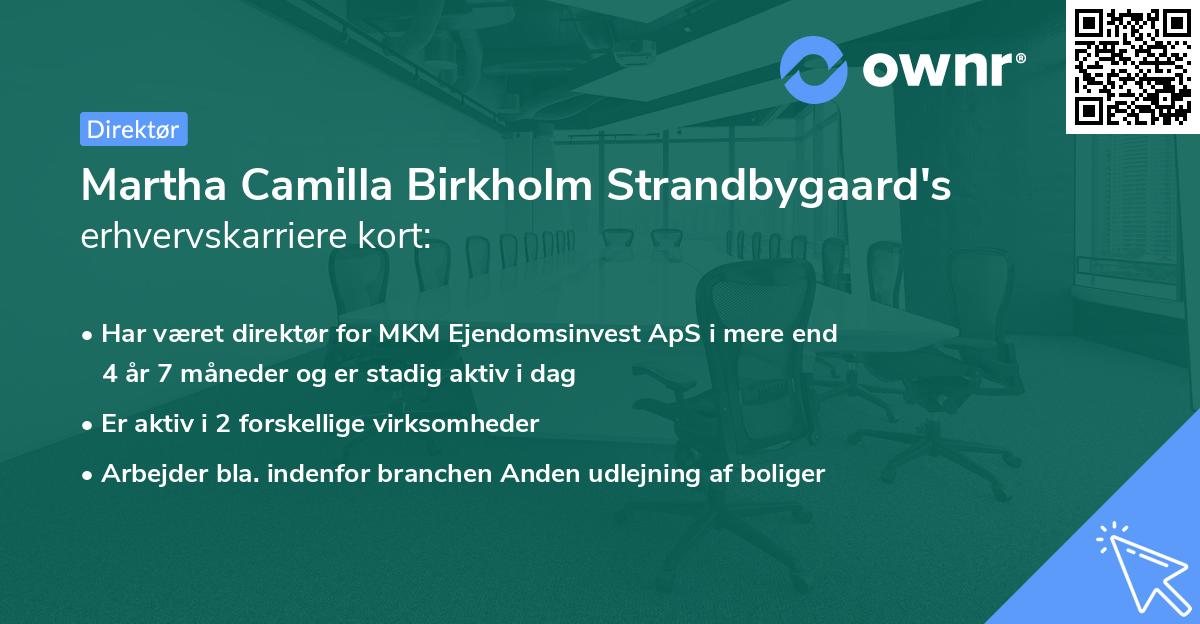 ownr®

Direktør

Martha Camilla Birkholm Strandbygaard's erhvervskarriere kort:

• Har været direktør for MKM Ejendomsinvest ApS i mere end 4 år 7 måneder og er stadig aktiv i dag

• Er aktiv i 2 forskellige virksomheder

• Arbejder bla. indenfor branchen Anden udlejning af boliger